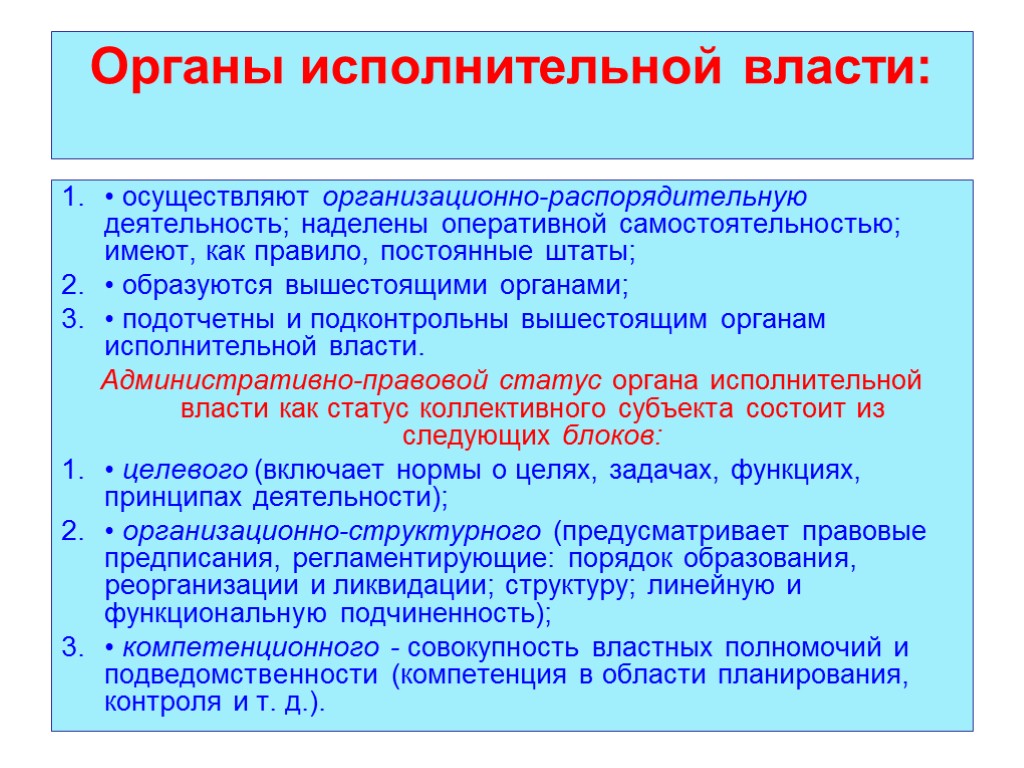 Органы исполнительной власти:

1. • осуществляют организационно-распорядительную деятельность; наделены оперативной самостоятельностью; имеют, как правило, постоянные штаты;
2. • образуются вышестоящими органами;
3. • подотчетны и подконтрольны вышестоящим органам исполнительной власти.

Административно-правовой статус органа исполнительной власти как статус коллективного субъекта состоит из следующих блоков:

1. • целевого (включает нормы о целях, задачах, функциях, принципах деятельности);
2. • организационно-структурного (предусматривает правовые предписания, регламентирующие: порядок образования, реорганизации и ликвидации; структуру; линейную и функциональную подчиненность);
3. • компетенционного - совокупность властных полномочий и подведомственности (компетенция в области планирования, контроля и т. д.).